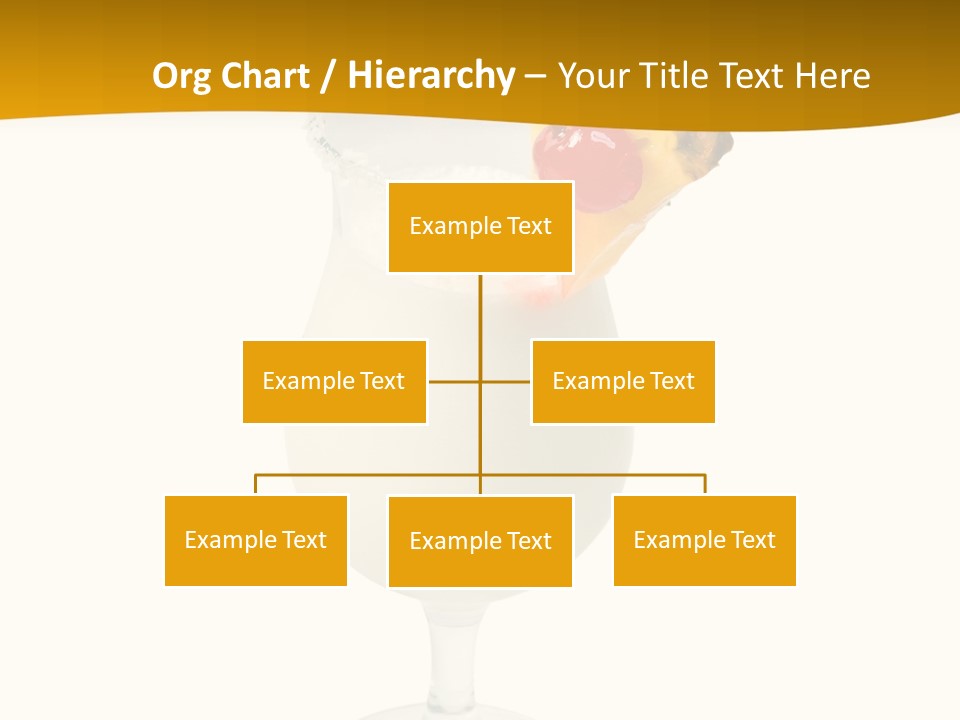 Org Chart / Hierarchy – Your Title Text Here

Example Text

Example Text

Example Text

Example Text

Example Text

Example Text